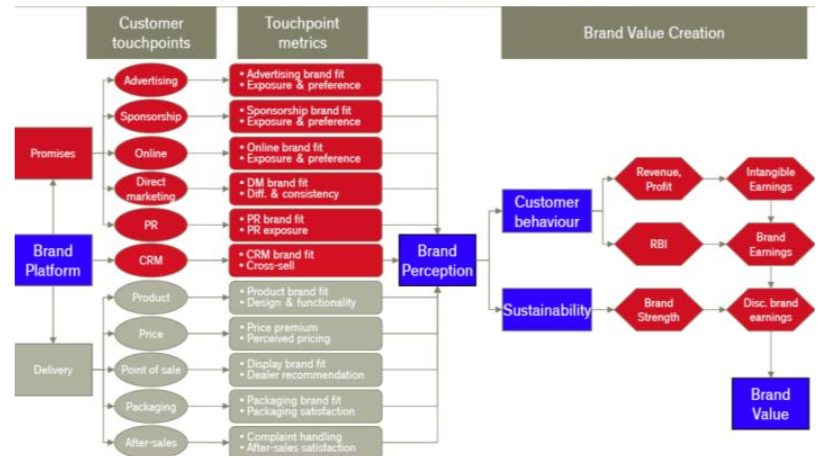 Customer touchpoints

Touchpoint metrics

Brand Value Creation

Promises

Brand Platform

Delivery

Advertising

Sponsorship

Online

Direct marketing

PR

CRM

Product

Price

Point of sale

Packaging

After-sales

• Advertising brand fit
• Exposure & preference

• Sponsorship brand fit
• Exposure & preference

• Online brand fit
• Exposure & preference

• DM brand fit
• Diff. & consistency

• PR brand fit
• PR exposure

• CRM brand fit
• Cross-sell

• Product brand fit
• Design & functionality

• Price premium
• Perceived pricing

• Display brand fit
• Dealer recommendation

• Packaging brand fit
• Packaging satisfaction

• Complaint handling
• After-sales satisfaction

Brand Perception

Customer behaviour

Sustainability

Revenue, Profit

RBI

Brand Strength

Intangible Earnings

Brand Earnings

Disc. brand earnings

Brand Value